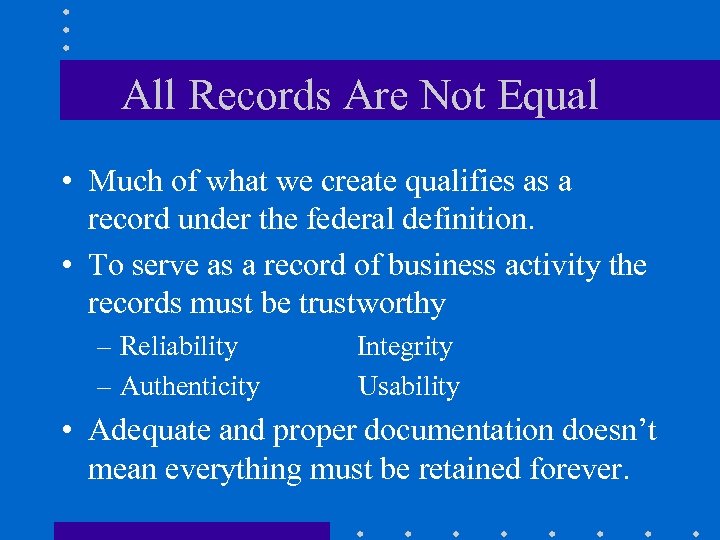 All Records Are Not Equal

• Much of what we create qualifies as a record under the federal definition.

• To serve as a record of business activity the records must be trustworthy

– Reliability Integrity

– Authenticity Usability

• Adequate and proper documentation doesn’t mean everything must be retained forever.